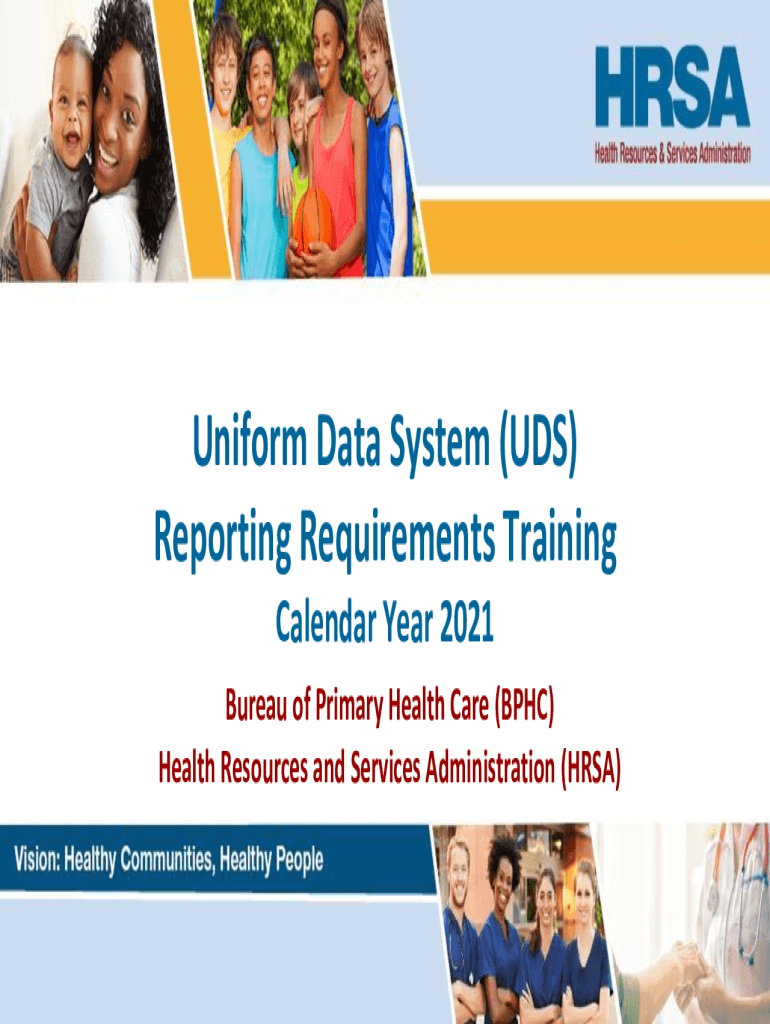 HRSA
Health Resources & Services Administration

Uniform Data System (UDS)
Reporting Requirements Training

Calendar Year 2021

Bureau of Primary Health Care (BPHC)
Health Resources and Services Administration (HRSA)

Vision: Healthy Communities, Healthy People